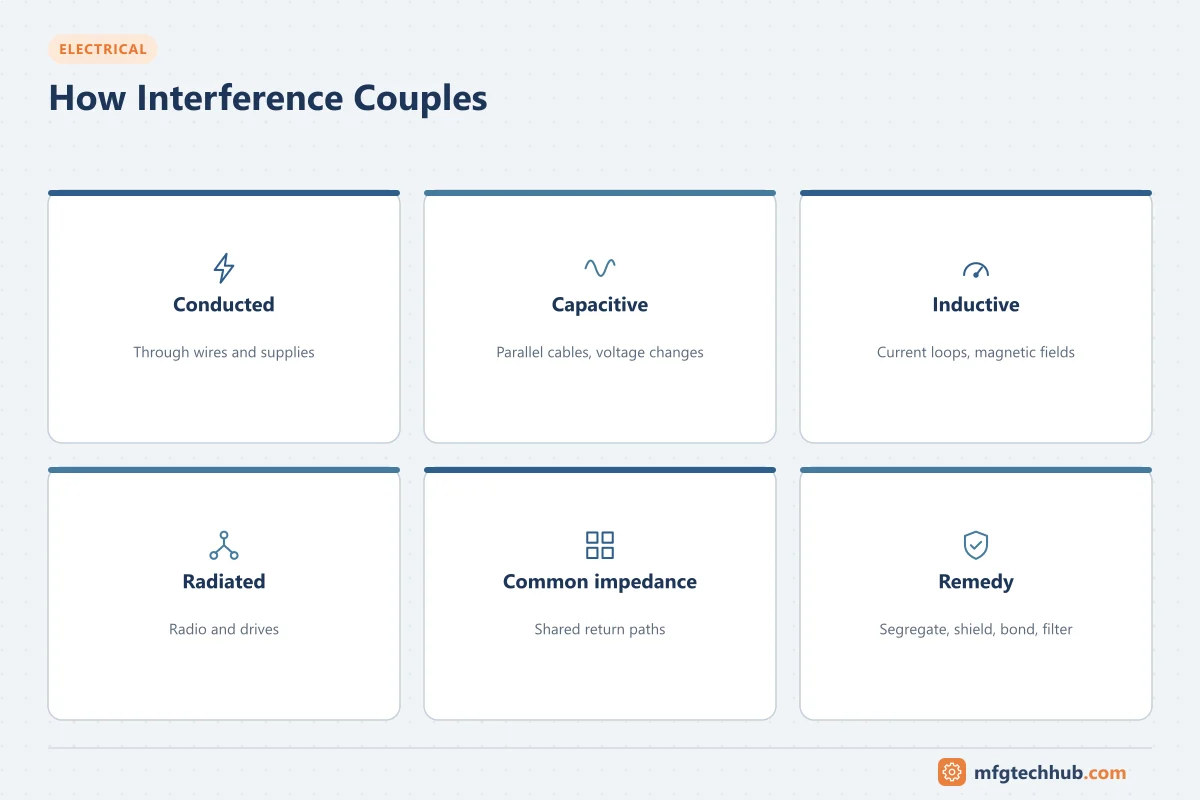 ELECTRICAL

How Interference Couples

Conducted

Through wires and supplies

Capacitive

Parallel cables, voltage changes

Inductive

Current loops, magnetic fields

Radiated

Radio and drives

Common impedance

Shared return paths

Remedy

Segregate, shield, bond, filter

mfgtechhub.com